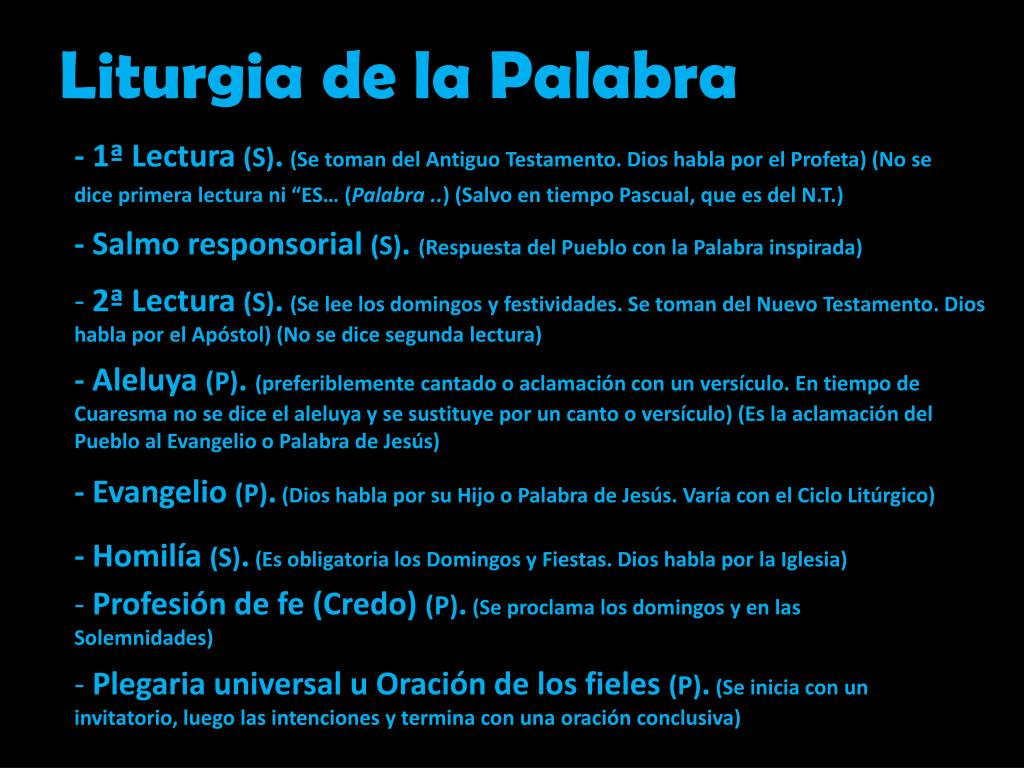 Liturgia de la Palabra

- 1ª Lectura (S). (Se toman del Antiguo Testamento. Dios habla por el Profeta) (No se dice primera lectura ni “ES… (Palabra ..) (Salvo en tiempo Pascual, que es del N.T.)

- Salmo responsorial (S). (Respuesta del Pueblo con la Palabra inspirada)

- 2ª Lectura (S). (Se lee los domingos y festividades. Se toman del Nuevo Testamento. Dios habla por el Apóstol) (No se dice segunda lectura)

- Aleluya (P). (preferiblemente cantado o aclamación con un versículo. En tiempo de Cuaresma no se dice el aleluya y se sustituye por un canto o versículo) (Es la aclamación del Pueblo al Evangelio o Palabra de Jesús)

- Evangelio (P). (Dios habla por su Hijo o Palabra de Jesús. Varía con el Ciclo Litúrgico)

- Homilía (S). (Es obligatoria los Domingos y Fiestas. Dios habla por la Iglesia)

- Profesión de fe (Credo) (P). (Se proclama los domingos y en las Solemnidades)

- Plegaria universal u Oración de los fieles (P). (Se inicia con un invitatorio, luego las intenciones y termina con una oración conclusiva)